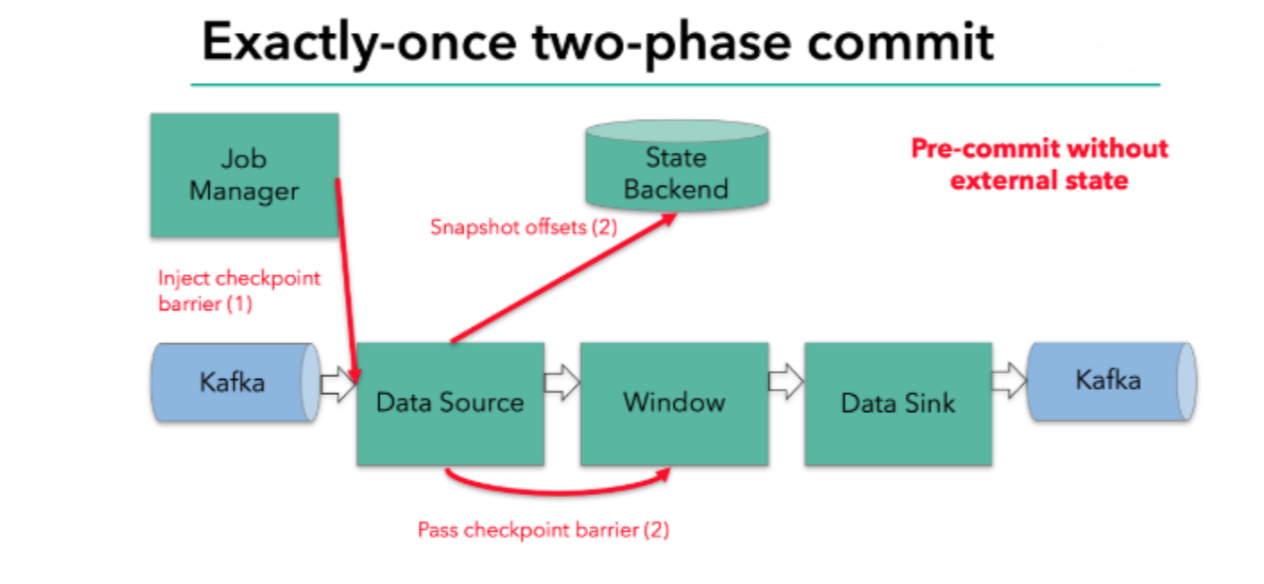 Exactly-once two-phase commit

Job Manager

State Backend

Pre-commit without external state

Snapshot offsets (2)

Inject checkpoint barrier (1)

Kafka

Data Source

Window

Data Sink

Kafka

Pass checkpoint barrier (2)